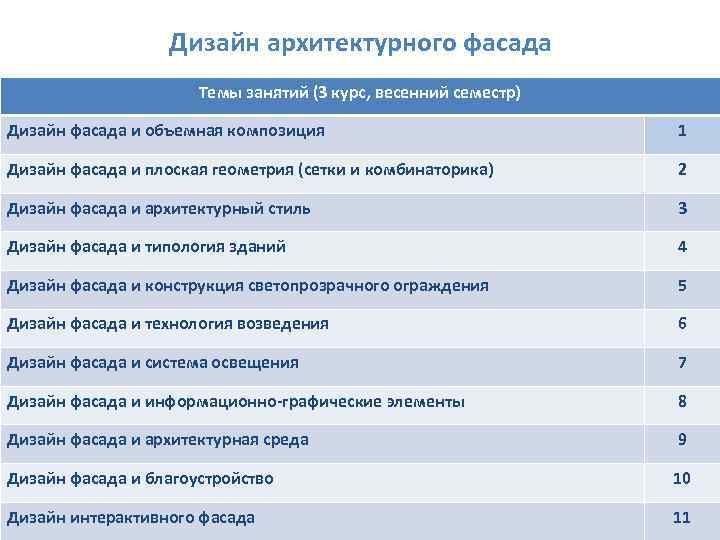 Дизайн архитектурного фасада

| Темы занятий (3 курс, весенний семестр) | |
|---|---|
| Дизайн фасада и объемная композиция | 1 |
| Дизайн фасада и плоская геометрия (сетки и комбинаторика) | 2 |
| Дизайн фасада и архитектурный стиль | 3 |
| Дизайн фасада и типология зданий | 4 |
| Дизайн фасада и конструкция светопрозрачного ограждения | 5 |
| Дизайн фасада и технология возведения | 6 |
| Дизайн фасада и система освещения | 7 |
| Дизайн фасада и информационно-графические элементы | 8 |
| Дизайн фасада и архитектурная среда | 9 |
| Дизайн фасада и благоустройство | 10 |
| Дизайн интерактивного фасада | 11 |